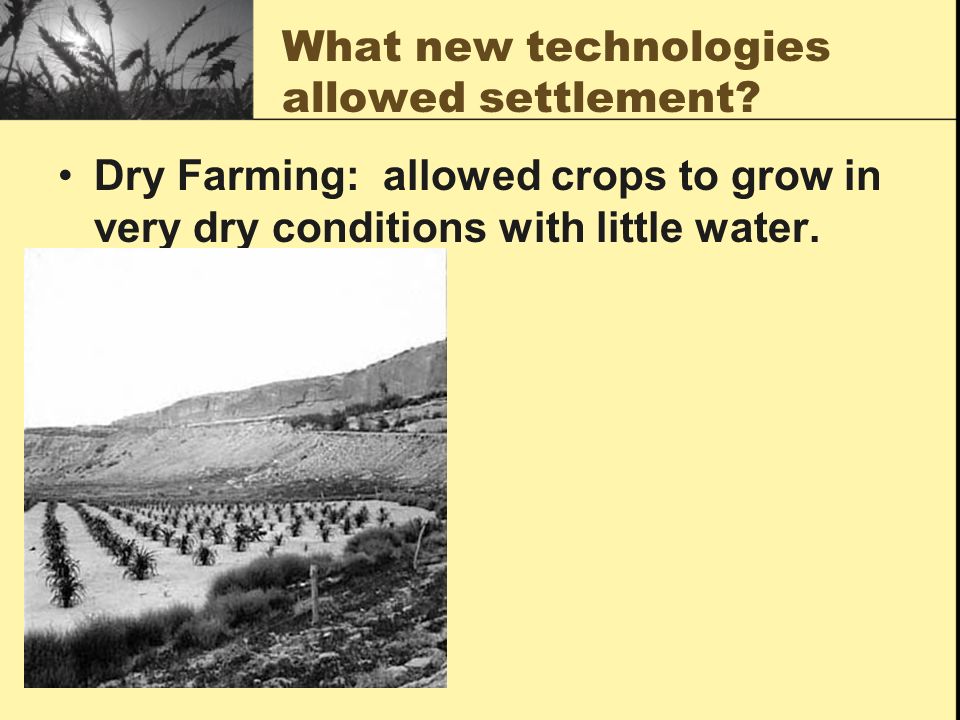 What new technologies allowed settlement?

• Dry Farming: allowed crops to grow in very dry conditions with little water.